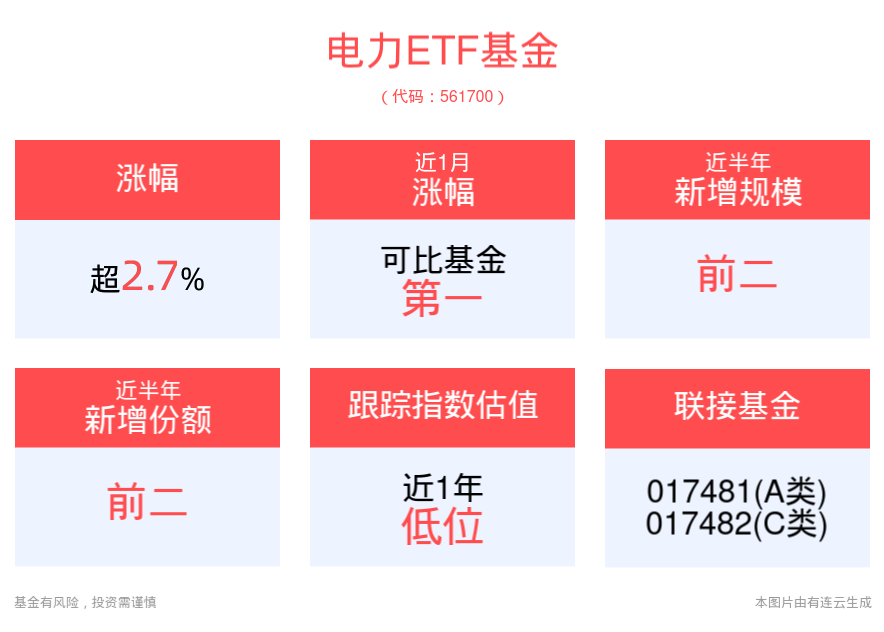 电力ETF基金
（代码：561700）

涨幅
超2.7%

近1月
涨幅
可比基金
第一

近半年
新增规模
前二

近半年
新增份额
前二

跟踪指数估值
近1年
低位

联接基金
017481(A类)
017482(C类)

基金有风险，投资需谨慎

本图片由有连云生成